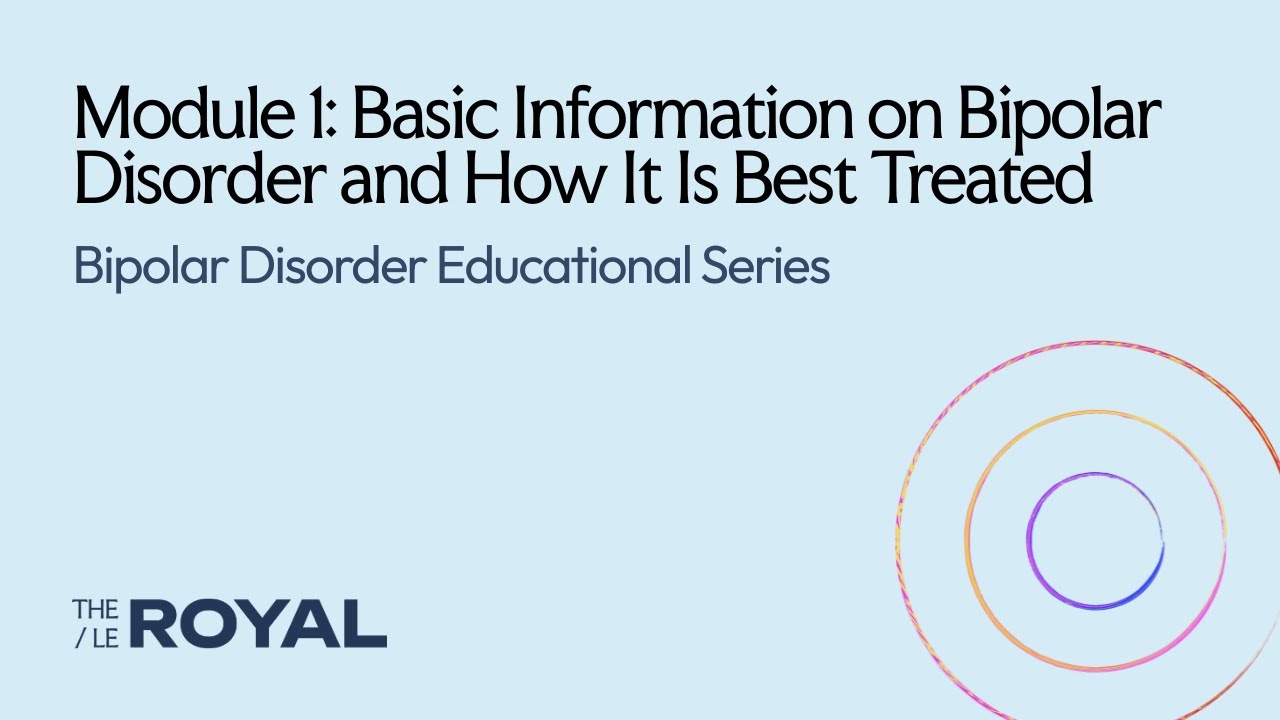 Module 1: Basic Information on Bipolar Disorder and How It Is Best Treated

Bipolar Disorder Educational Series

THE
/ LE ROYAL